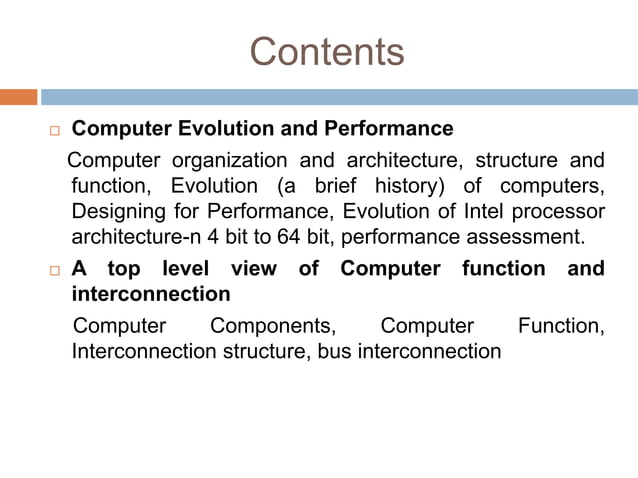 Contents

Computer Evolution and Performance

Computer organization and architecture, structure and function, Evolution (a brief history) of computers, Designing for Performance, Evolution of Intel processor architecture-n 4 bit to 64 bit, performance assessment.

A top level view of Computer function and interconnection

Computer Components, Computer Function, Interconnection structure, bus interconnection